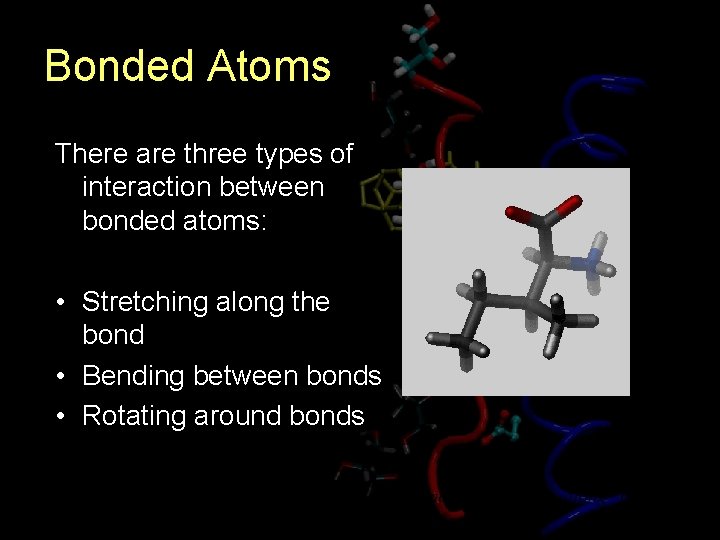 Bonded Atoms

There are three types of interaction between bonded atoms:

• Stretching along the bond
• Bending between bonds
• Rotating around bonds